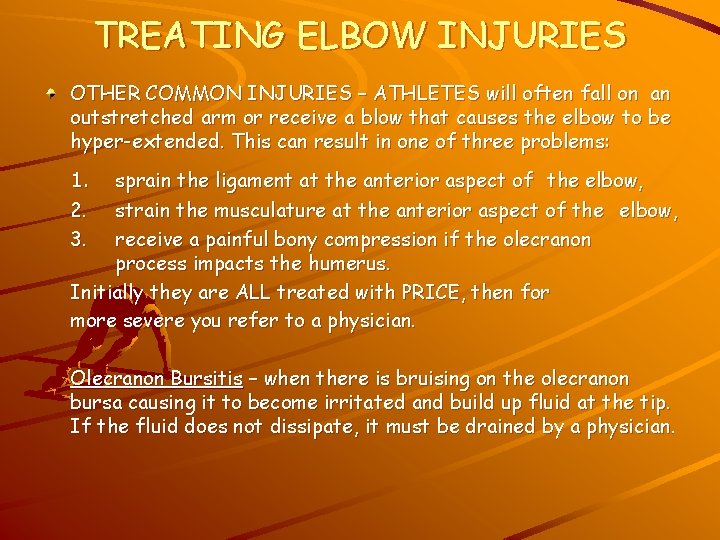 TREATING ELBOW INJURIES

OTHER COMMON INJURIES – ATHLETES will often fall on an outstretched arm or receive a blow that causes the elbow to be hyper-extended. This can result in one of three problems:

1. sprain the ligament at the anterior aspect of the elbow,
2. strain the musculature at the anterior aspect of the elbow,
3. receive a painful bony compression if the olecranon process impacts the humerus.

Initially they are ALL treated with PRICE, then for more severe you refer to a physician.

Olecranon Bursitis – when there is bruising on the olecranon bursa causing it to become irritated and build up fluid at the tip. If the fluid does not dissipate, it must be drained by a physician.